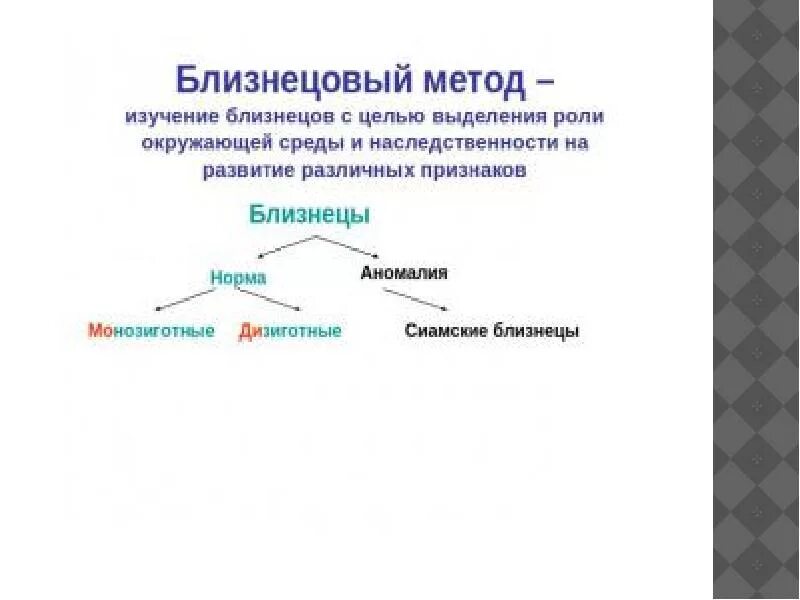 Близнецовый метод –
изучение близнецов с целью выделения роли окружающей среды и наследственности на развитие различных признаков

Близнецы

Норма

Аномалия

Монозиготные

Дизиготные

Сиамские близнецы